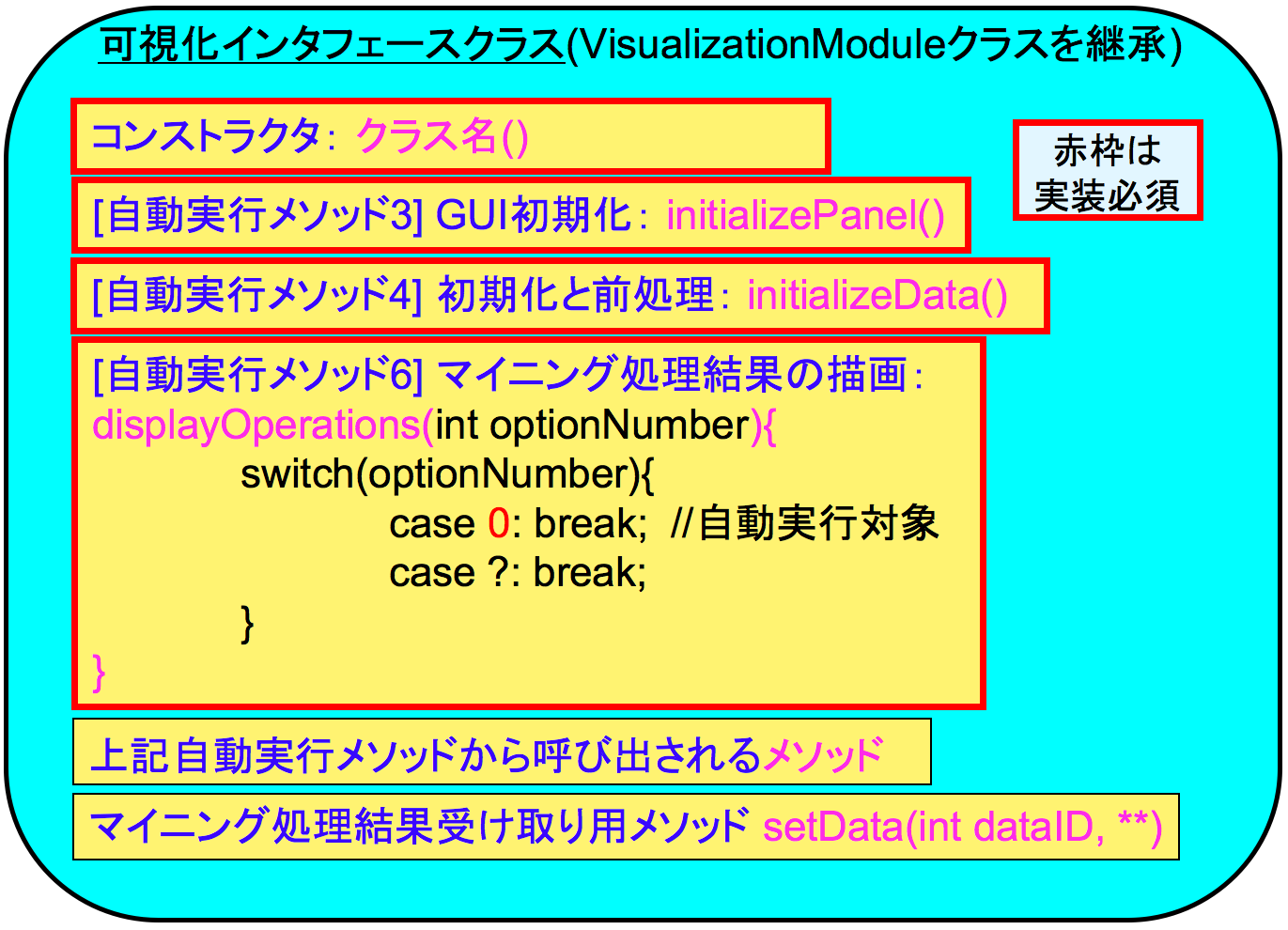 可視化インタフェースクラス(VisualizationModuleクラスを継承)

コンストラクタ: クラス名()

赤枠は実装必須

[自動実行メソッド3] GUI初期化: initializePanel()

[自動実行メソッド4] 初期化と前処理: initializeData()

[自動実行メソッド6] マイニング処理結果の描画:
displayOperations(int optionNumber){
switch(optionNumber){
case 0: break; //自動実行対象
case ?: break;
}
}

上記自動実行メソッドから呼び出されるメソッド

マイニング処理結果受け取り用メソッド setData(int dataID, **)